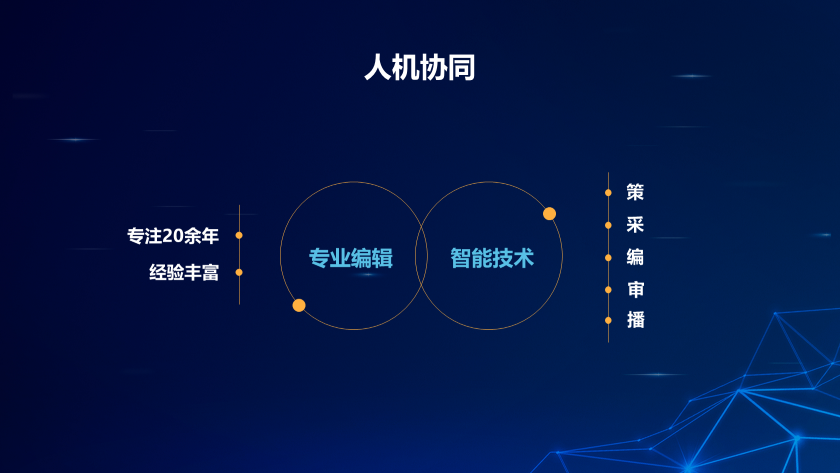 人机协同

专注20余年
经验丰富

专业编辑

智能技术

策
采
编
审
播